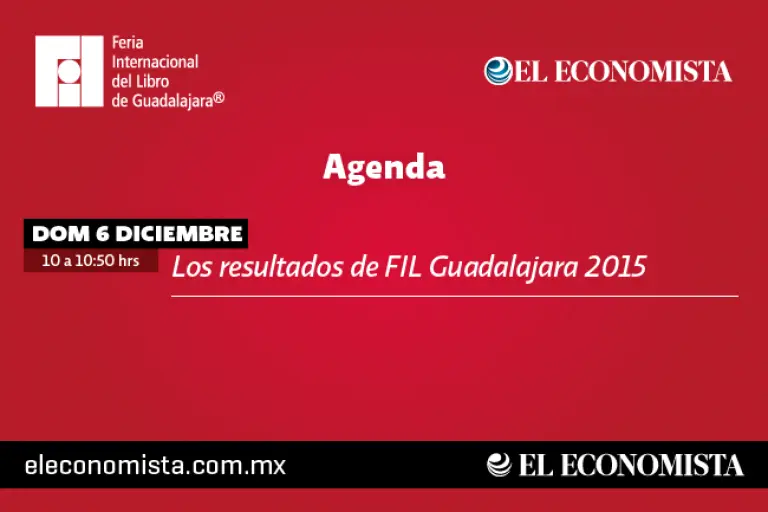 Feria Internacional del Libro de Guadalajara®

EL ECONOMISTA

Agenda

DOM 6 DICIEMBRE
10 a 10:50 hrs

Los resultados de FIL Guadalajara 2015

eleconomista.com.mx

EL ECONOMISTA